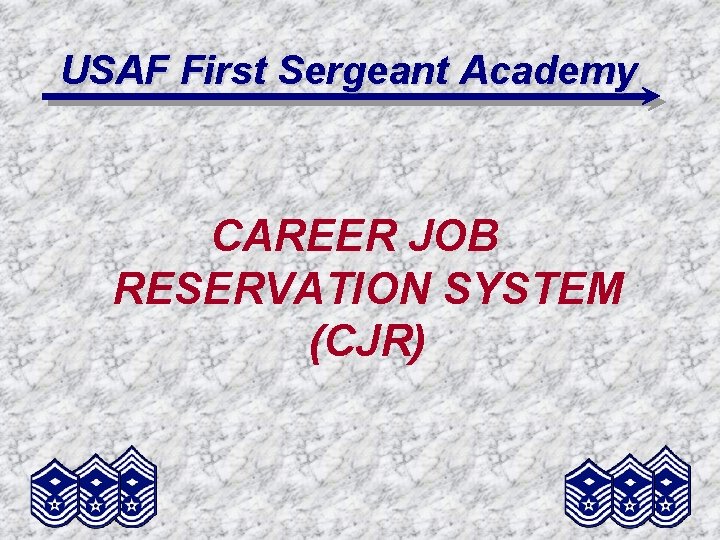 USAF First Sergeant Academy

CAREER JOB RESERVATION SYSTEM (CJR)